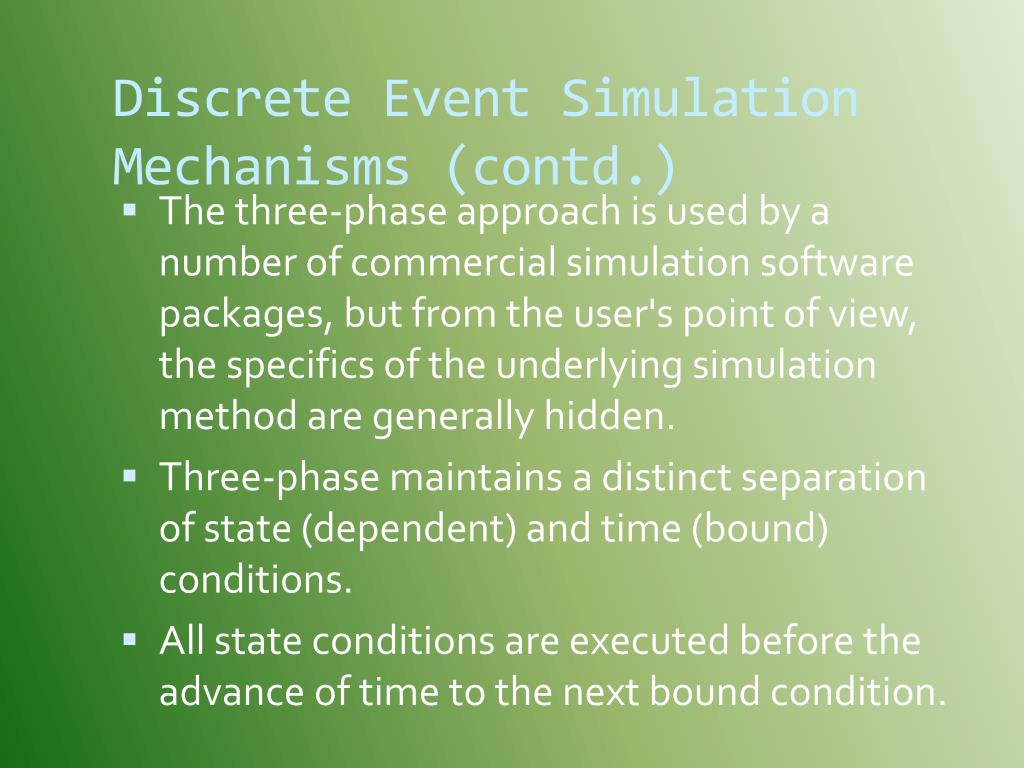 Discrete Event Simulation Mechanisms (contd.)

▪ The three-phase approach is used by a number of commercial simulation software packages, but from the user's point of view, the specifics of the underlying simulation method are generally hidden.

▪ Three-phase maintains a distinct separation of state (dependent) and time (bound) conditions.

▪ All state conditions are executed before the advance of time to the next bound condition.